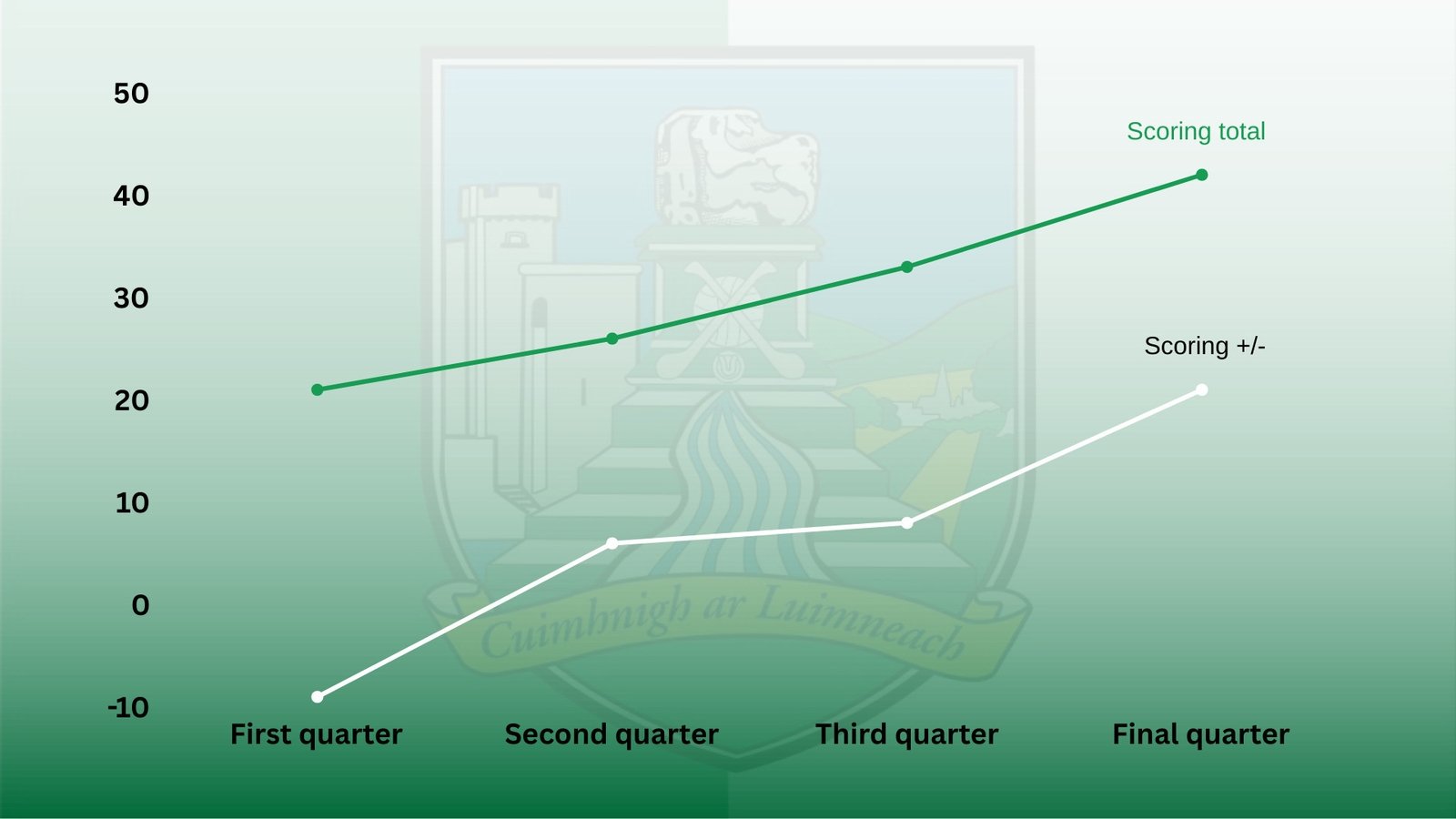 50
40
30
20
10
0
-10

Scoring total

Scoring +/-

Cuimhnigh ar Luimneach

First quarter
Second quarter
Third quarter
Final quarter